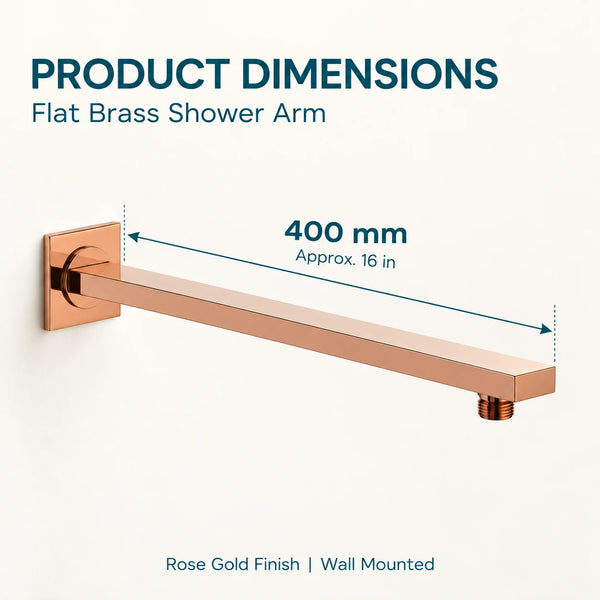 PRODUCT DIMENSIONS
Flat Brass Shower Arm

400 mm
Approx. 16 in

Rose Gold Finish | Wall Mounted